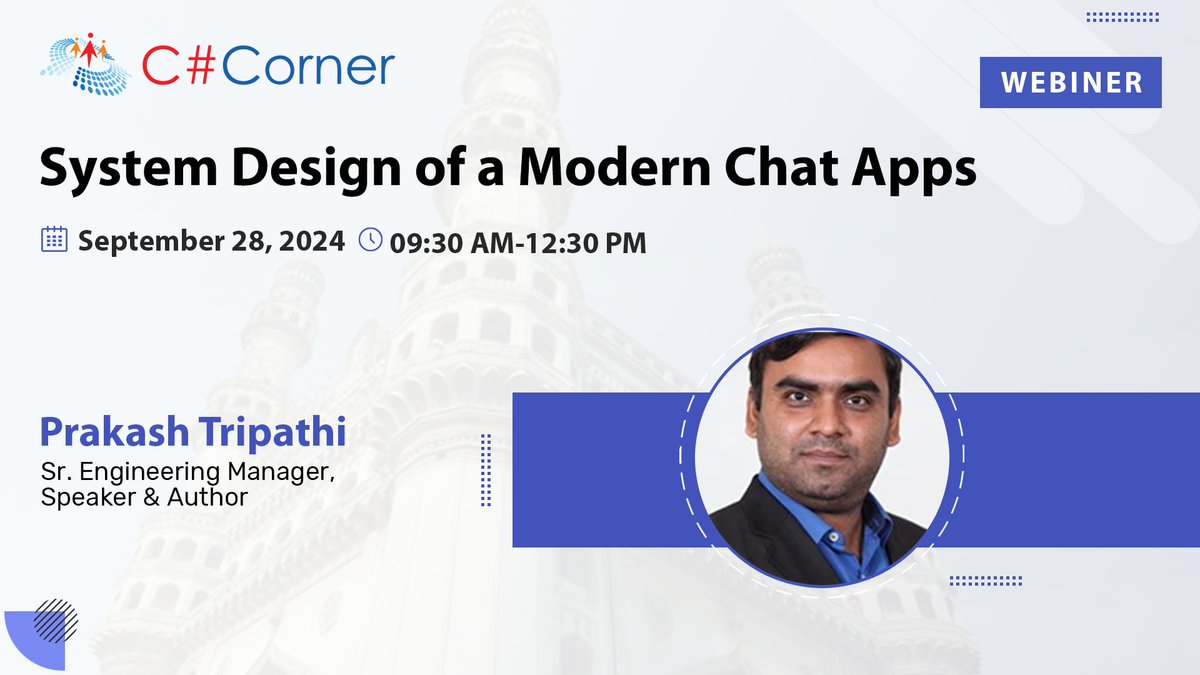 C#Corner

WEBINER

System Design of a Modern Chat Apps

September 28, 2024 09:30 AM-12:30 PM

Prakash Tripathi
Sr. Engineering Manager, Speaker & Author